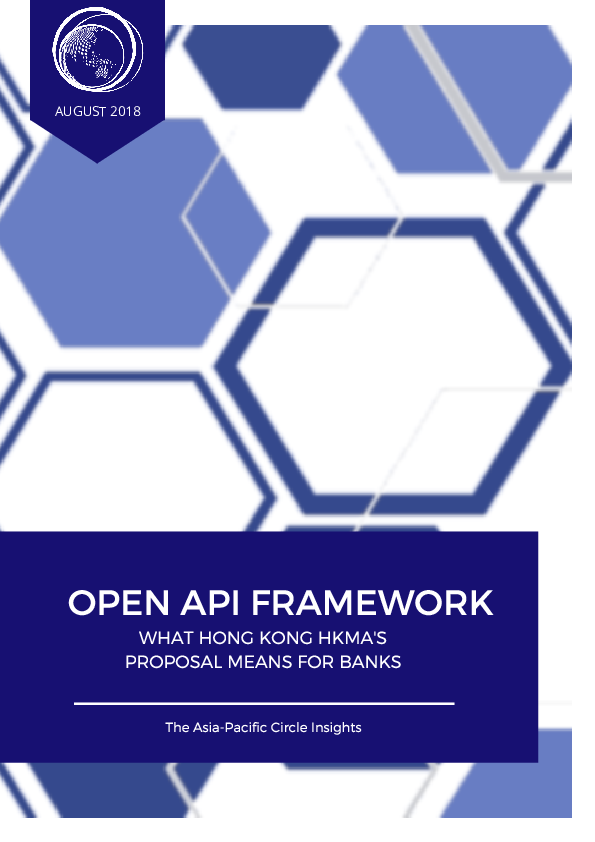 AUGUST 2018

OPEN API FRAMEWORK

WHAT HONG KONG HKMA'S PROPOSAL MEANS FOR BANKS

The Asia-Pacific Circle Insights